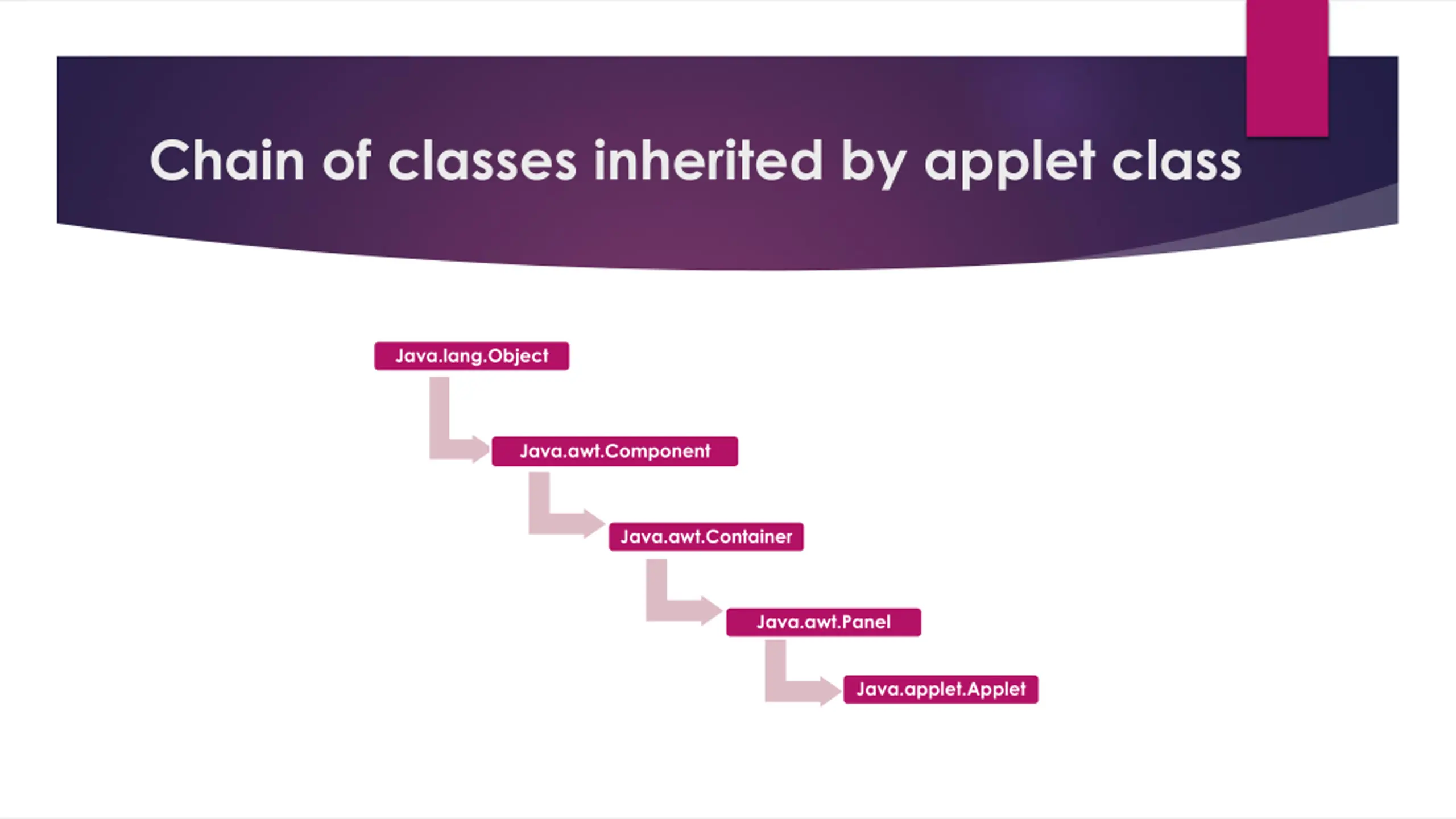 Chain of classes inherited by applet class

Java.lang.Object

Java.awt.Component

Java.awt.Container

Java.awt.Panel

Java.applet.Applet